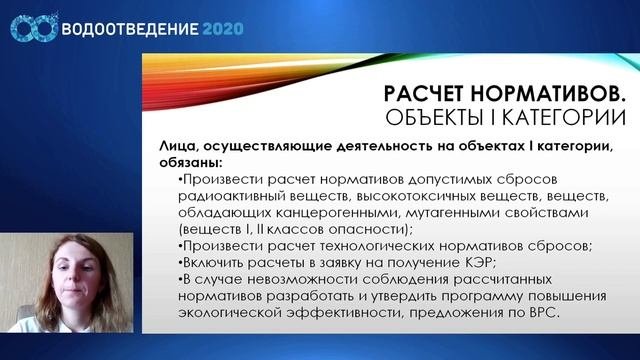 ВОДООТВЕДЕНИЕ 2020

РАСЧЕТ НОРМАТИВОВ. ОБЪЕКТЫ I КАТЕГОРИИ

Лица, осуществляющие деятельность на объектах I категории, обязаны:

•Произвести расчет нормативов допустимых сбросов радиоактивный веществ, высокотоксичных веществ, веществ, обладающих канцерогенными, мутагенными свойствами (веществ I, II классов опасности);

•Произвести расчет технологических нормативов сбросов;

•Включить расчеты в заявку на получение КЭР;

•В случае невозможности соблюдения рассчитанных нормативов разработать и утвердить программу повышения экологической эффективности, предложения по ВРС.